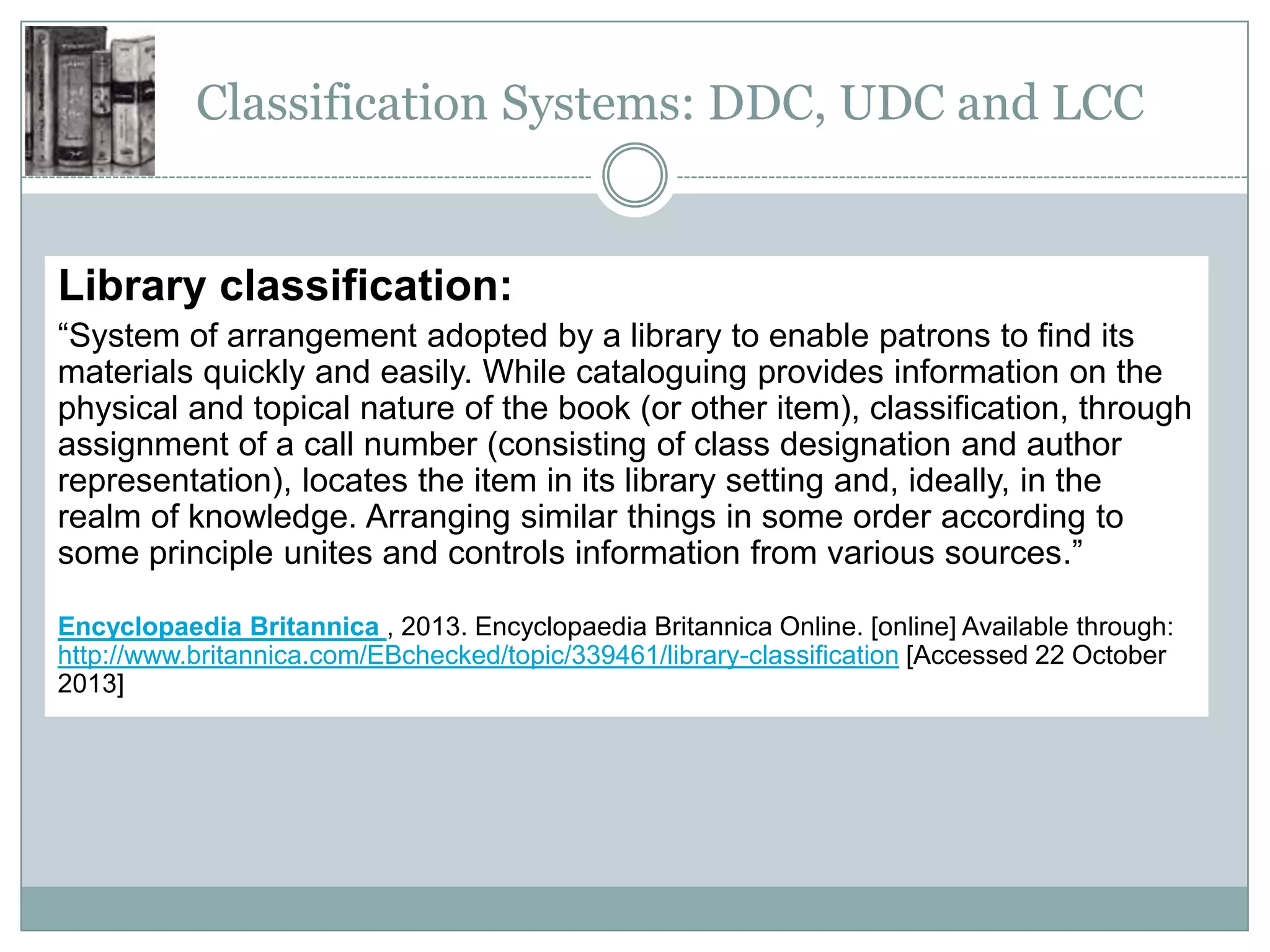 Classification Systems: DDC, UDC and LCC

Library classification:

“System of arrangement adopted by a library to enable patrons to find its materials quickly and easily. While cataloguing provides information on the physical and topical nature of the book (or other item), classification, through assignment of a call number (consisting of class designation and author representation), locates the item in its library setting and, ideally, in the realm of knowledge. Arranging similar things in some order according to some principle unites and controls information from various sources.”

Encyclopaedia Britannica , 2013. Encyclopaedia Britannica Online. [online] Available through: http://www.britannica.com/EBchecked/topic/339461/library-classification [Accessed 22 October 2013]